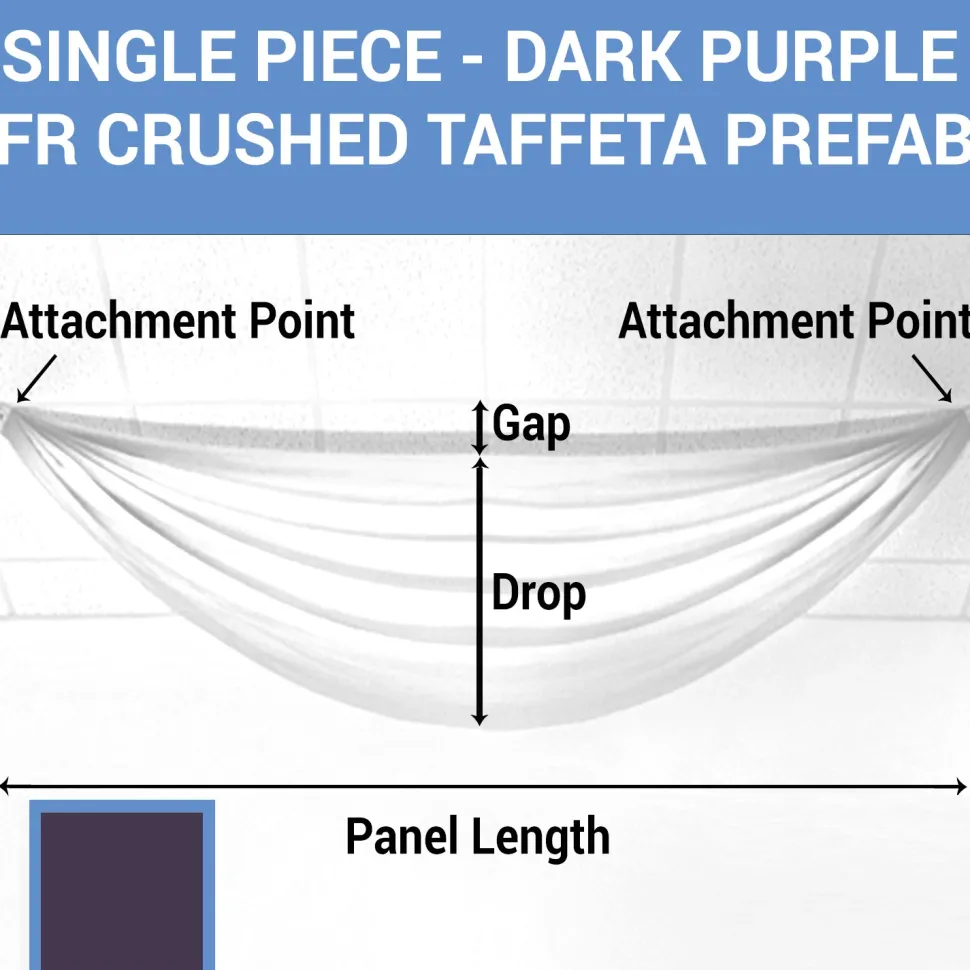 SINGLE PIECE - DARK PURPLE FR CRUSHED TAFFETA PREFAB

Attachment Point

Attachment Point

Gap

Drop

Panel Length